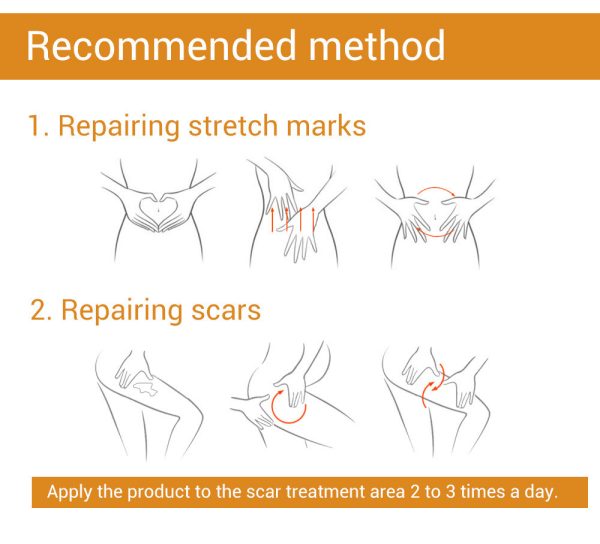 Recommended method

1. Repairing stretch marks

2. Repairing scars

Apply the product to the scar treatment area 2 to 3 times a day.